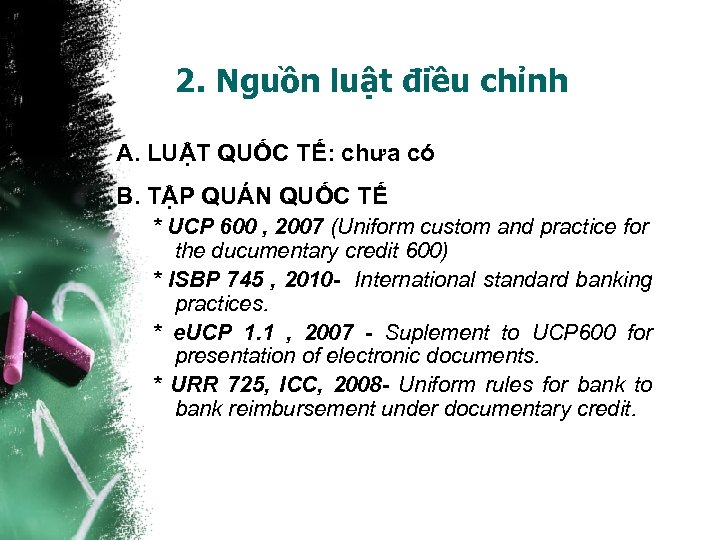 2. Nguồn luật điều chỉnh

A. LUẬT QUỐC TẾ: chưa có

B. TẬP QUÁN QUỐC TẾ

* UCP 600 , 2007 (Uniform custom and practice for the ducumentary credit 600)

* ISBP 745 , 2010- International standard banking practices.

* eUCP 1.1 , 2007 - Suplement to UCP600 for presentation of electronic documents.

* URR 725, ICC, 2008- Uniform rules for bank to bank reimbursement under documentary credit.